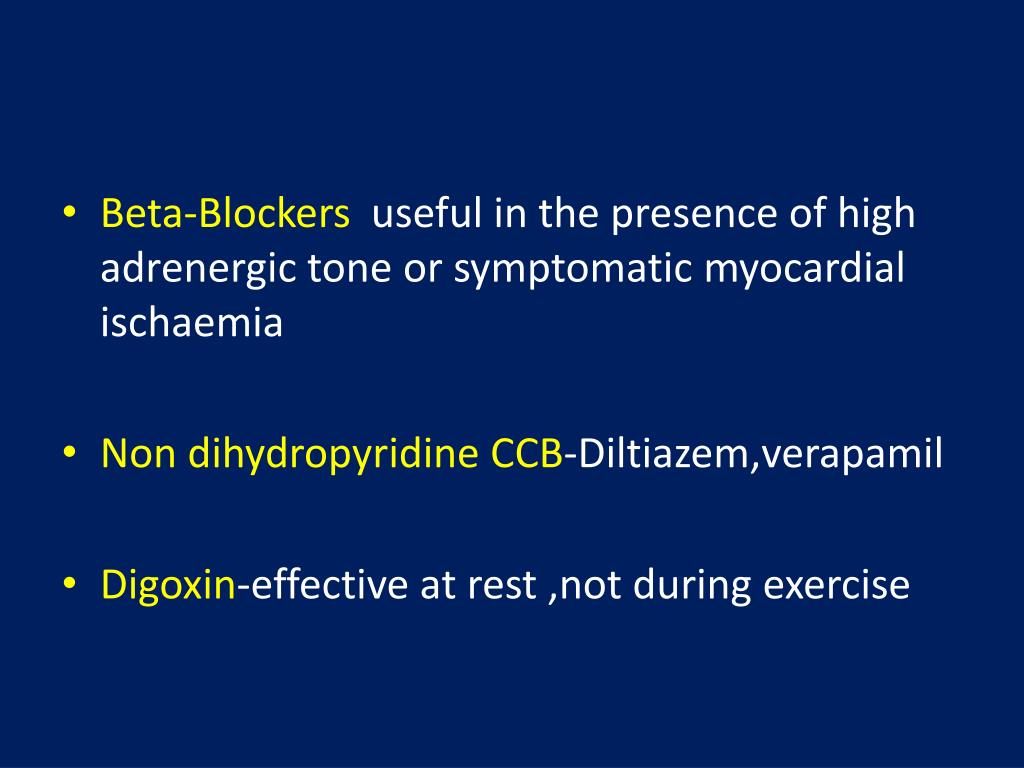 • Beta-Blockers useful in the presence of high adrenergic tone or symptomatic myocardial ischaemia

• Non dihydropyridine CCB-Diltiazem,verapamil

• Digoxin-effective at rest ,not during exercise